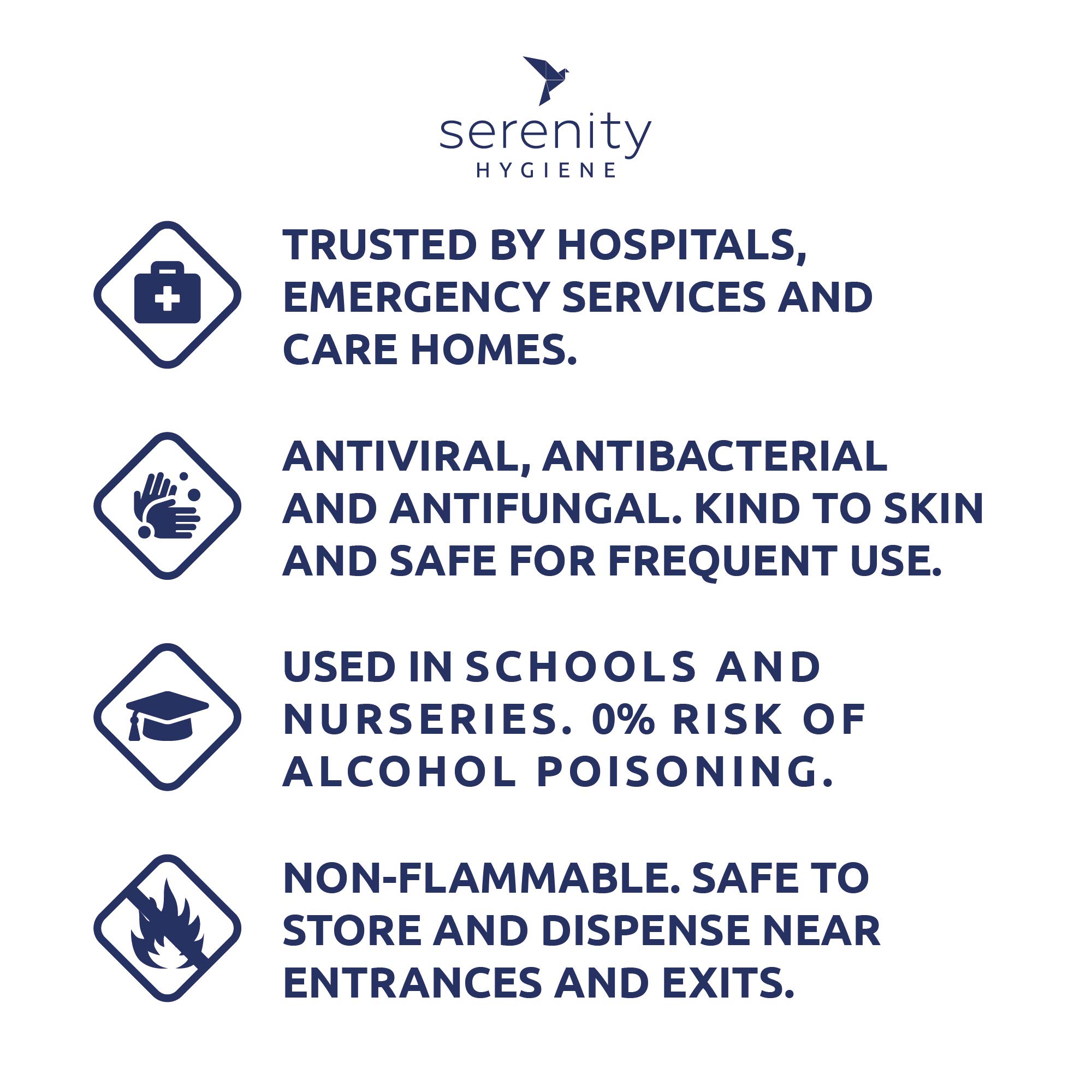 serenity
HYGIENE

TRUSTED BY HOSPITALS, EMERGENCY SERVICES AND CARE HOMES.

ANTIVIRAL, ANTIBACTERIAL AND ANTIFUNGAL. KIND TO SKIN AND SAFE FOR FREQUENT USE.

USED IN SCHOOLS AND NURSERIES. 0% RISK OF ALCOHOL POISONING.

NON-FLAMMABLE. SAFE TO STORE AND DISPENSE NEAR ENTRANCES AND EXITS.